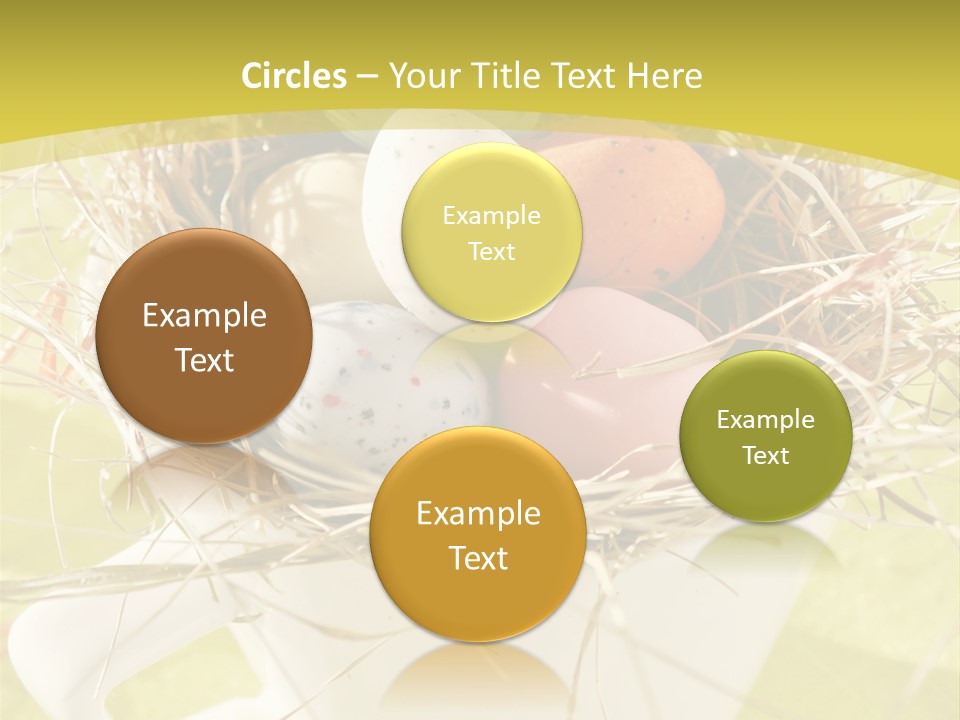 Circles – Your Title Text Here

Example Text

Example Text

Example Text

Example Text